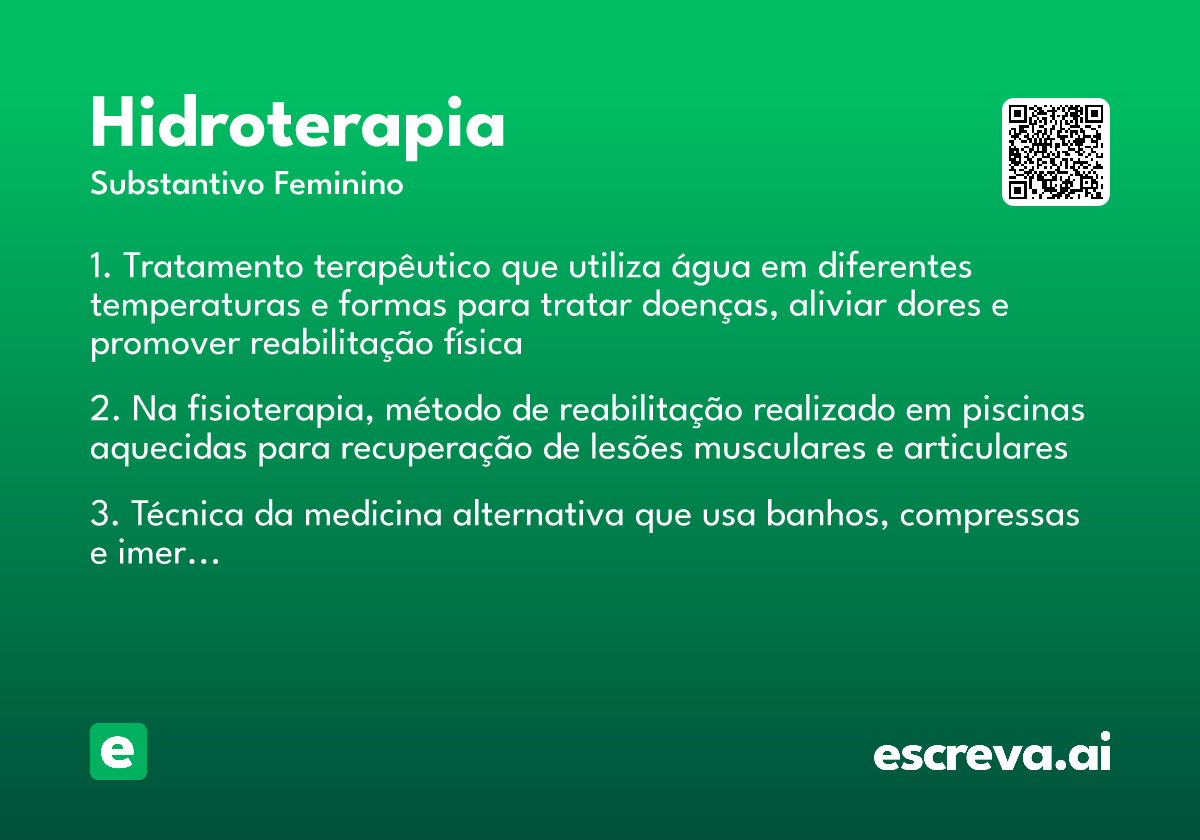 Hidroterapia

Substantivo Feminino

1. Tratamento terapêutico que utiliza água em diferentes temperaturas e formas para tratar doenças, aliviar dores e promover reabilitação física

2. Na fisioterapia, método de reabilitação realizado em piscinas aquecidas para recuperação de lesões musculares e articulares

3. Técnica da medicina alternativa que usa banhos, compressas e imer...

e

escreva.ai